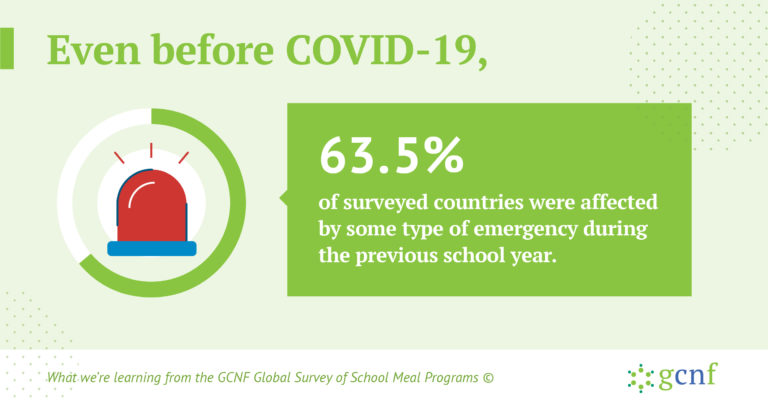 Even before COVID-19,

63.5%

of surveyed countries were affected by some type of emergency during the previous school year.

What we're learning from the GCNF Global Survey of School Meal Programs ©

gcnf